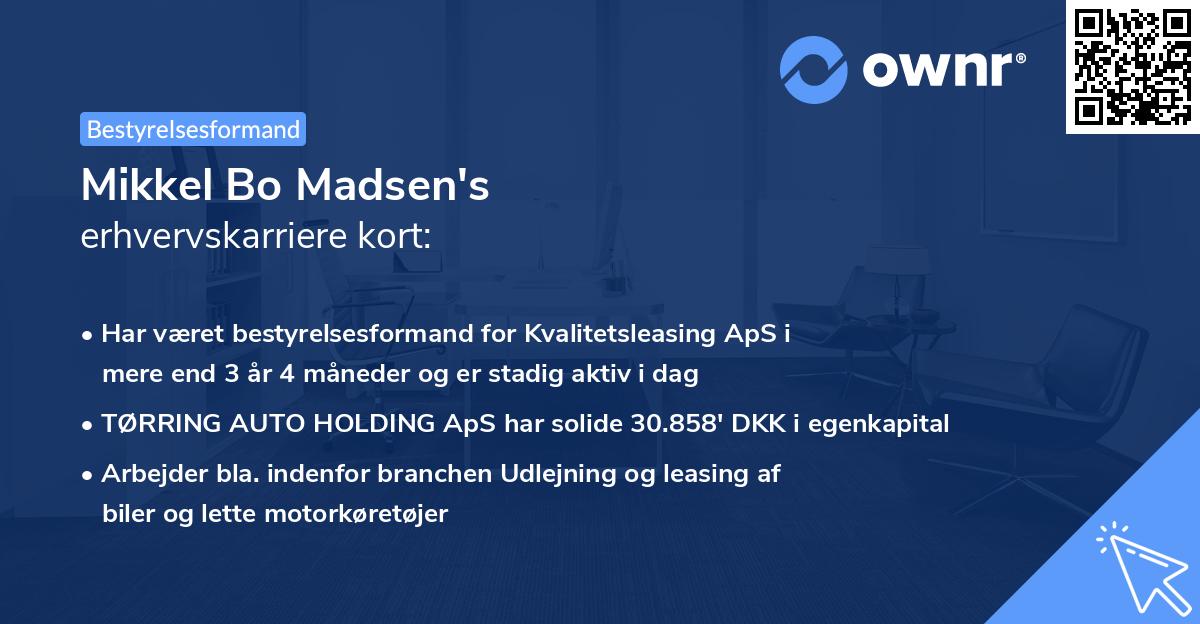 ownr®

Bestyrelsesformand

Mikkel Bo Madsen's
erhvervskarriere kort:

• Har været bestyrelsesformand for Kvalitetsleasing ApS i mere end 3 år 4 måneder og er stadig aktiv i dag

• TØRRING AUTO HOLDING ApS har solide 30.858' DKK i egenkapital

• Arbejder bla. indenfor branchen Udlejning og leasing af biler og lette motorkøretøjer